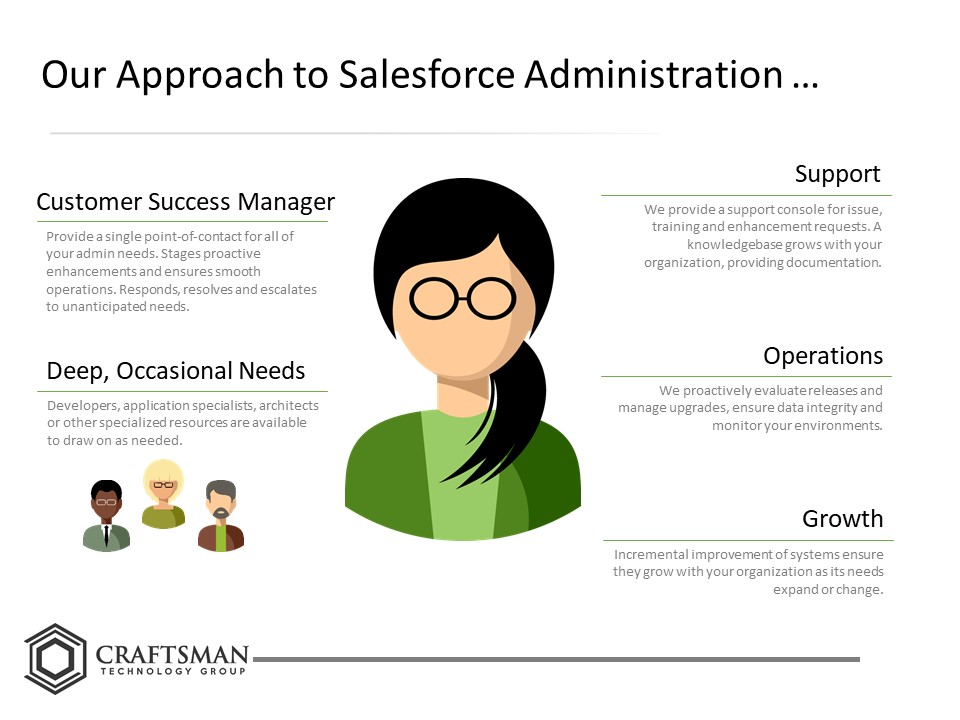 Our Approach to Salesforce Administration …

Customer Success Manager

Provide a single point-of-contact for all of your admin needs. Stages proactive enhancements and ensures smooth operations. Responds, resolves and escalates to unanticipated needs.

Deep, Occasional Needs

Developers, application specialists, architects or other specialized resources are available to draw on as needed.

Support

We provide a support console for issue, training and enhancement requests. A knowledgebase grows with your organization, providing documentation.

Operations

We proactively evaluate releases and manage upgrades, ensure data integrity and monitor your environments.

Growth

Incremental improvement of systems ensure they grow with your organization as its needs expand or change.

CRAFTSMAN
TECHNOLOGY GROUP